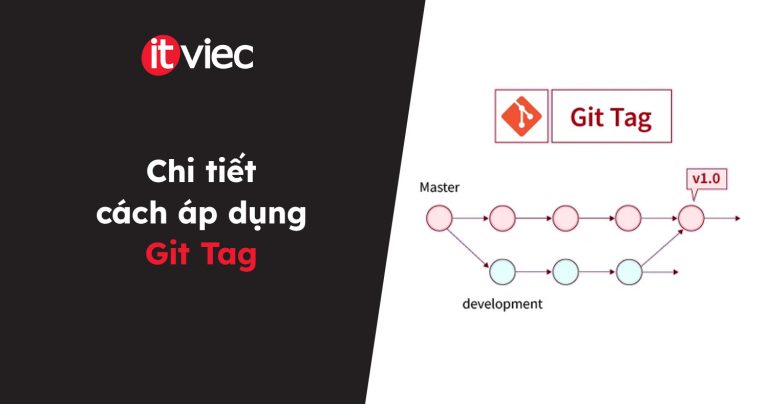 itviec

Chi tiết cách áp dụng Git Tag

Git Tag

Master

v1.0

development